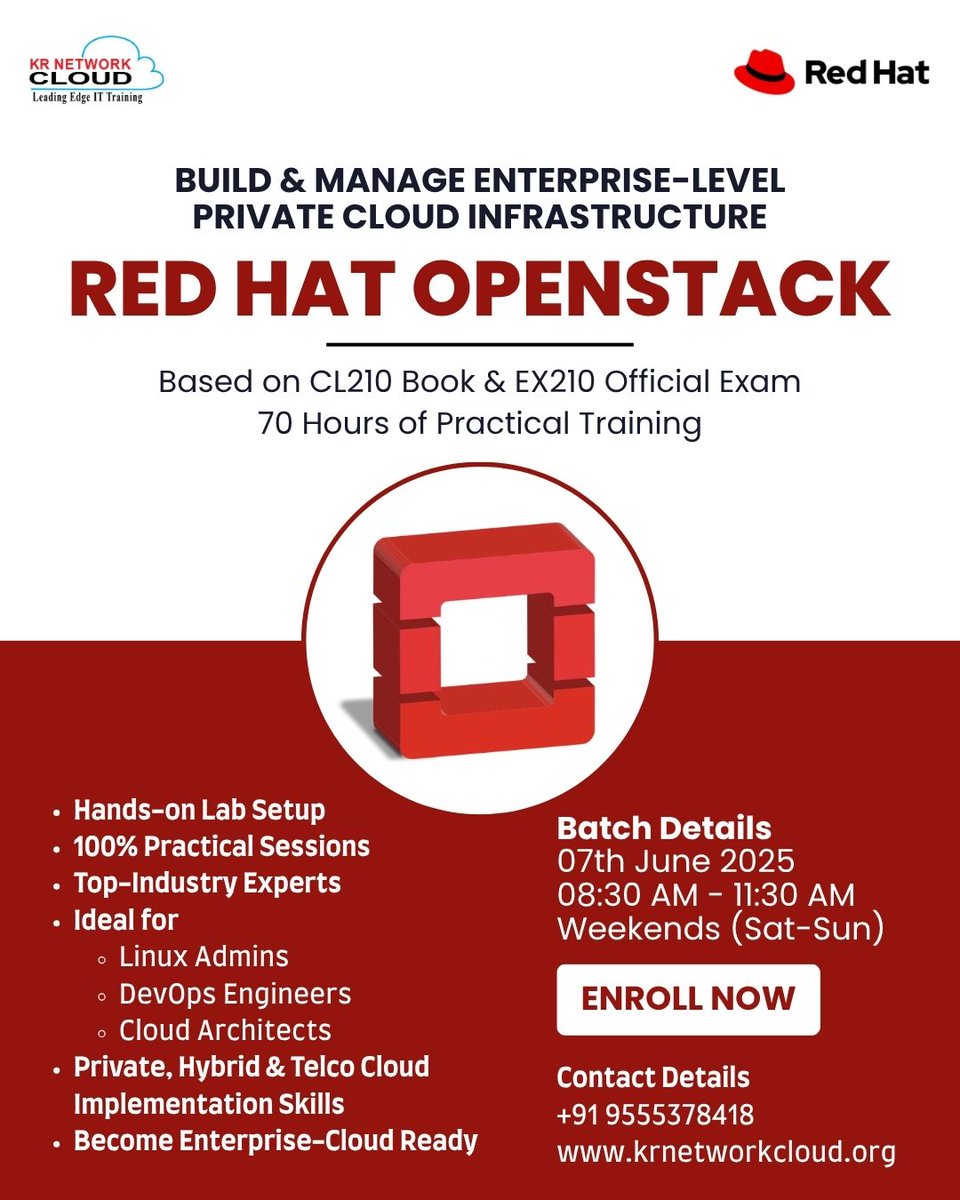 KR NETWORK CLOUD
Leading Edge IT Training

Red Hat

BUILD & MANAGE ENTERPRISE-LEVEL PRIVATE CLOUD INFRASTRUCTURE

RED HAT OPENSTACK

Based on CL210 Book & EX210 Official Exam
70 Hours of Practical Training

- Hands-on Lab Setup
- 100% Practical Sessions
- Top-Industry Experts
- Ideal for
  - Linux Admins
  - DevOps Engineers
  - Cloud Architects
- Private, Hybrid & Telco Cloud Implementation Skills
- Become Enterprise-Cloud Ready

Batch Details
07th June 2025
08:30 AM - 11:30 AM
Weekends (Sat-Sun)

ENROLL NOW

Contact Details
+91 9555378418
www.krnetworkcloud.org